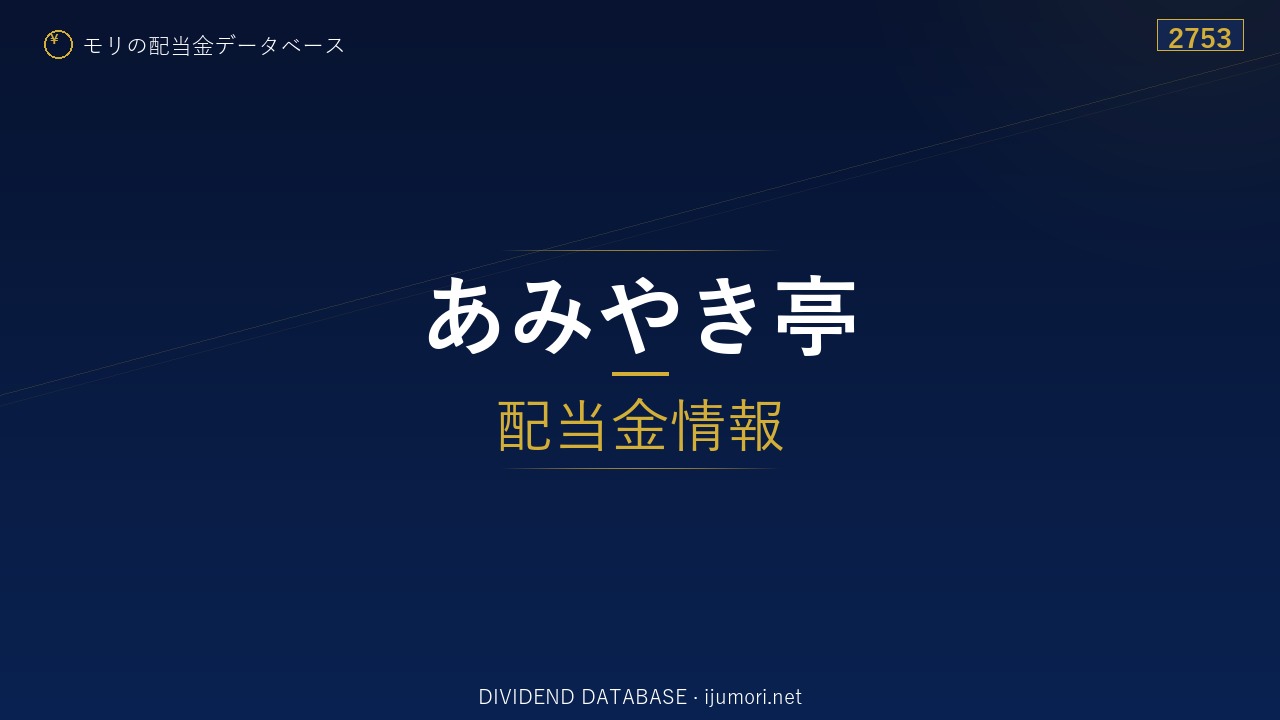 ¥ モリの配当金データベース

2753

あみやき亭

配当金情報

DIVIDEND DATABASE · ijumori.net